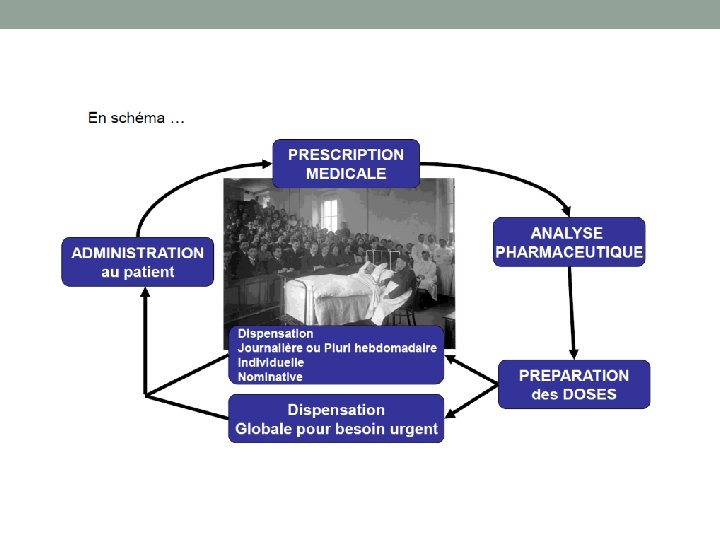 En schéma …

PRESCRIPTION MEDICALE

ANALYSE PHARMACEUTIQUE

PREPARATION des DOSES

Dispensation
Journalière ou Pluri hebdomadaire
Individuelle
Nominative

Dispensation
Globale pour besoin urgent

ADMINISTRATION au patient